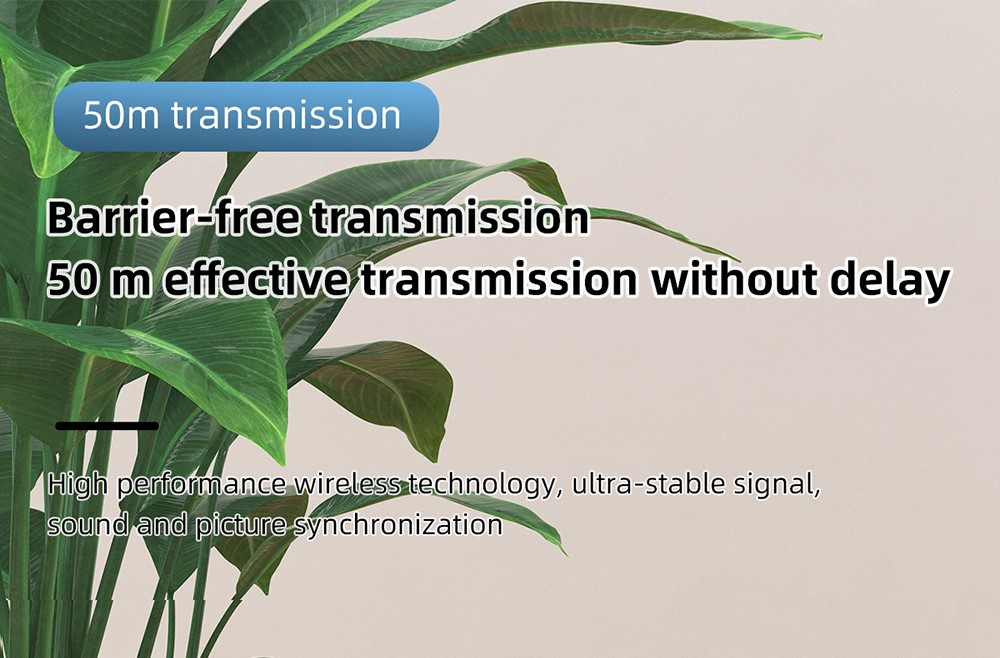 50m transmission

Barrier-free transmission
50 m effective transmission without delay

High performance wireless technology, ultra-stable signal, sound and picture synchronization